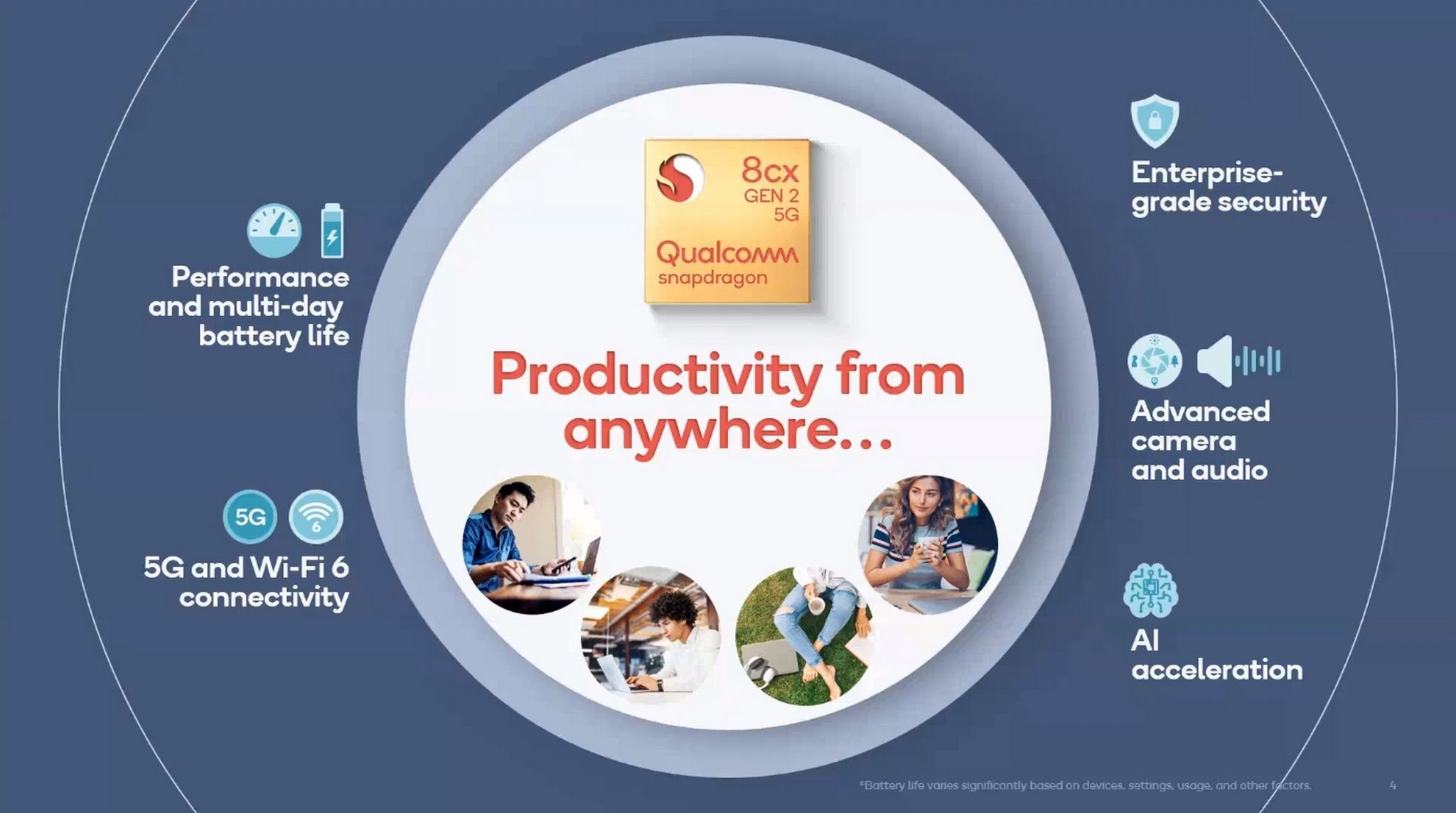 Performance and multi-day battery life

5G

6

5G and Wi-Fi 6 connectivity

8cx GEN 2 5G

Qualcomm snapdragon

Productivity from anywhere...

Enterprise-grade security

Advanced camera and audio

AI acceleration

*Battery life varies significantly based on devices, settings, usage, and other factors.

4